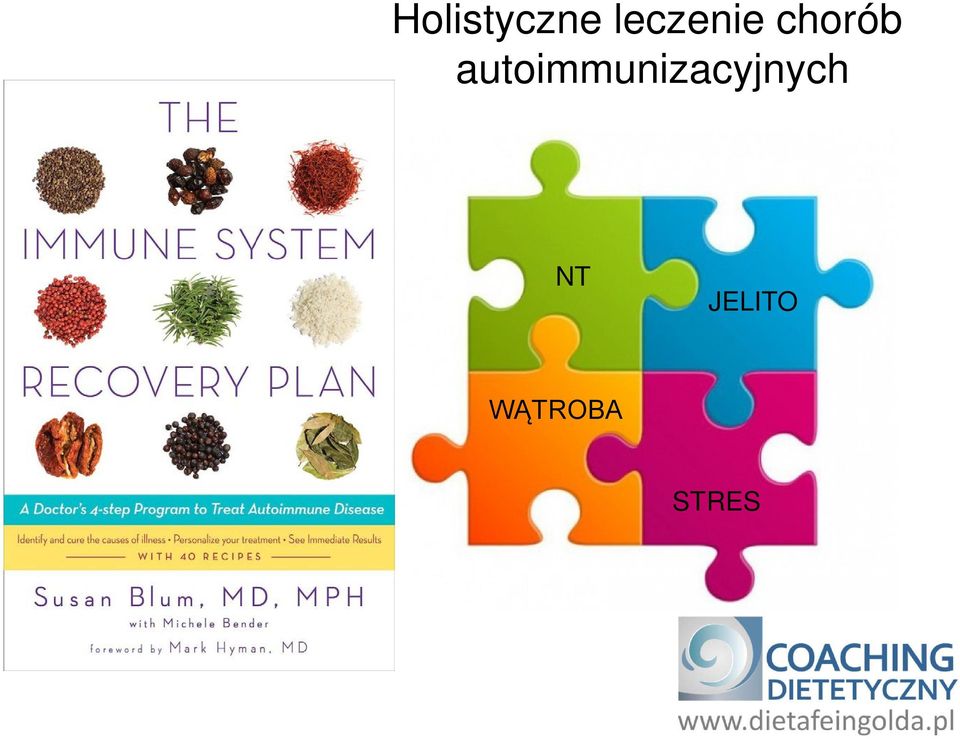 Holistyczne leczenie chorób autoimmunizacyjnych

THE IMMUNE SYSTEM RECOVERY PLAN

A Doctor's 4-step Program to Treat Autoimmune Disease

Identify and cure the causes of illness • Personalize your treatment • See Immediate Results

WITH 40 RECIPES

Susan Blum, MD, MPH

with Michele Bender

foreword by Mark Hyman, MD

NT

JELITO

WĄTROBA

STRES

COACHING DIETETYCZNY

www.dietafeingolda.pl